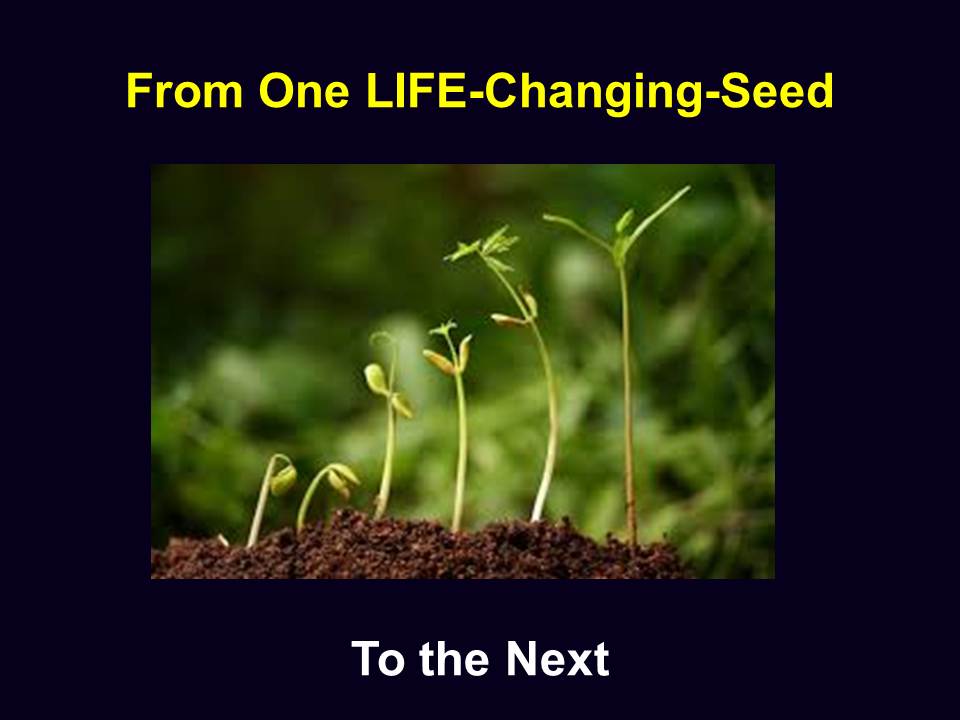 From One LIFE-Changing-Seed

To the Next